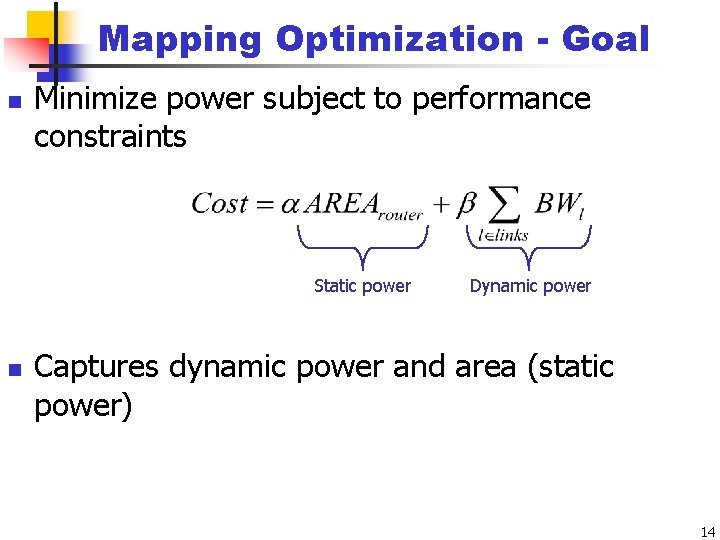 Mapping Optimization - Goal

Minimize power subject to performance constraints

$Cost = \alpha AREA_{router} + \beta \sum_{l \in links} BW_l$

Static power

Dynamic power

Captures dynamic power and area (static power)

14